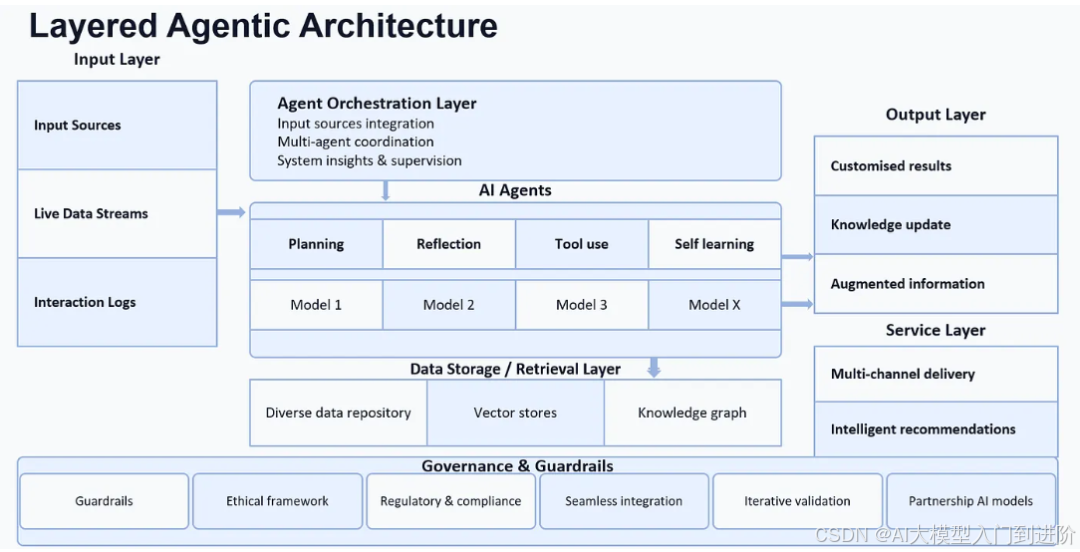 Layered Agentic Architecture

Input Layer

Input Sources

Live Data Streams

Interaction Logs

Agent Orchestration Layer
Input sources integration
Multi-agent coordination
System insights & supervision

AI Agents

| Planning | Reflection | Tool use | Self learning |
|---|---|---|---|
| Model 1 | Model 2 | Model 3 | Model X |

Data Storage / Retrieval Layer

| Diverse data repository | Vector stores | Knowledge graph |
|---|---|---|

Output Layer

Customised results

Knowledge update

Augmented information

Service Layer

Multi-channel delivery

Intelligent recommendations

Governance & Guardrails

| Guardrails | Ethical framework | Regulatory & compliance | Seamless integration | Iterative validation | Partnership AI models |
|---|---|---|---|---|---|

CSDN @AI大模型入门到进阶